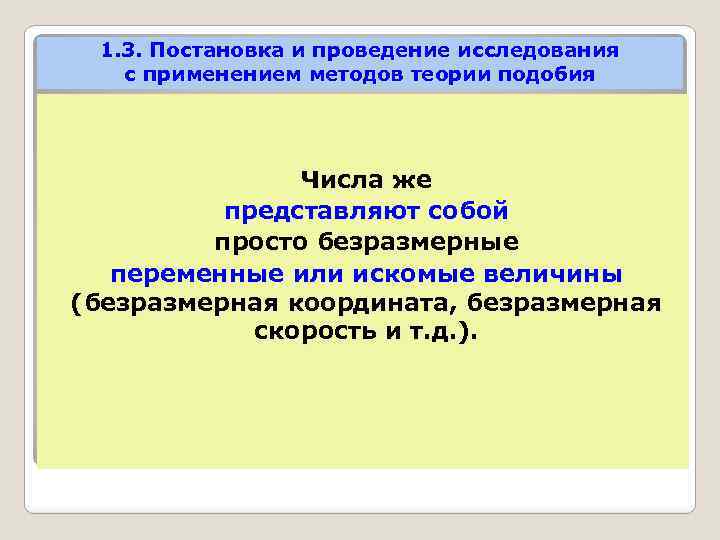 1.3. Постановка и проведение исследования с применением методов теории подобия

Числа же представляют собой просто безразмерные переменные или искомые величины (безразмерная координата, безразмерная скорость и т.д.).